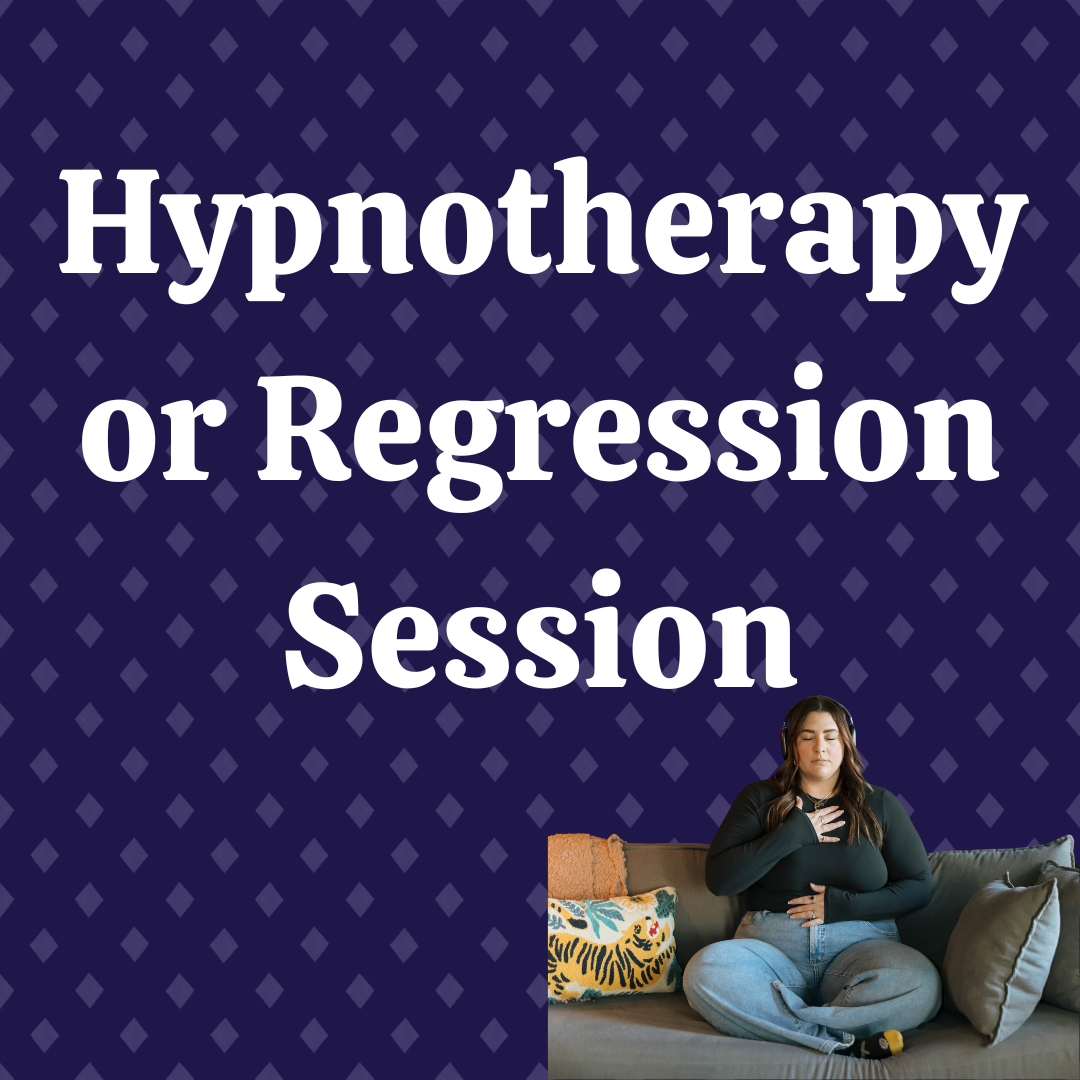 Hypnotherapy or Regression Session